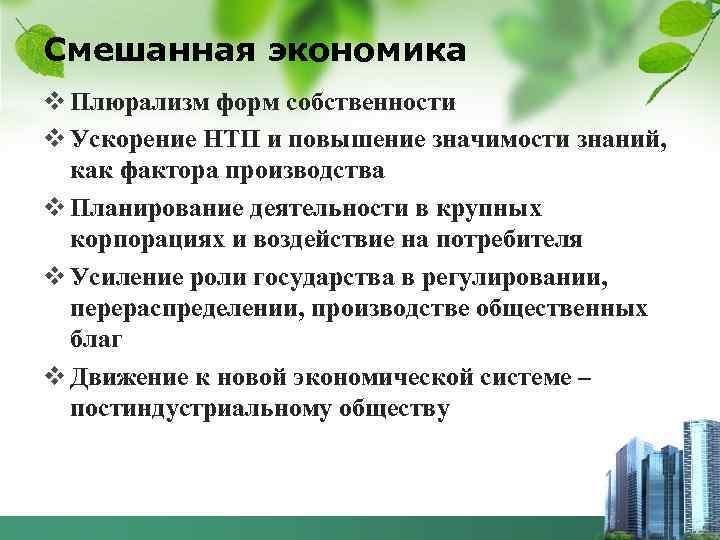 Смешанная экономика

❖ Плюрализм форм собственности

❖ Ускорение НТП и повышение значимости знаний, как фактора производства

❖ Планирование деятельности в крупных корпорациях и воздействие на потребителя

❖ Усиление роли государства в регулировании, перераспределении, производстве общественных благ

❖ Движение к новой экономической системе – постиндустриальному обществу